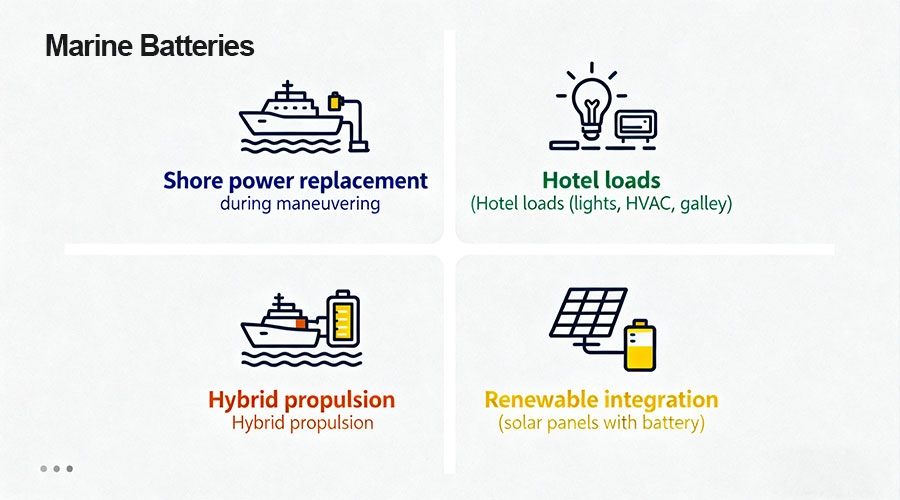 Marine Batteries

Shore power replacement
during maneuvering

Hotel loads
(Hotel loads (lights, HVAC, galley)

Hybrid propulsion
Hybrid propulsion

Renewable integration
(solar panels with battery)